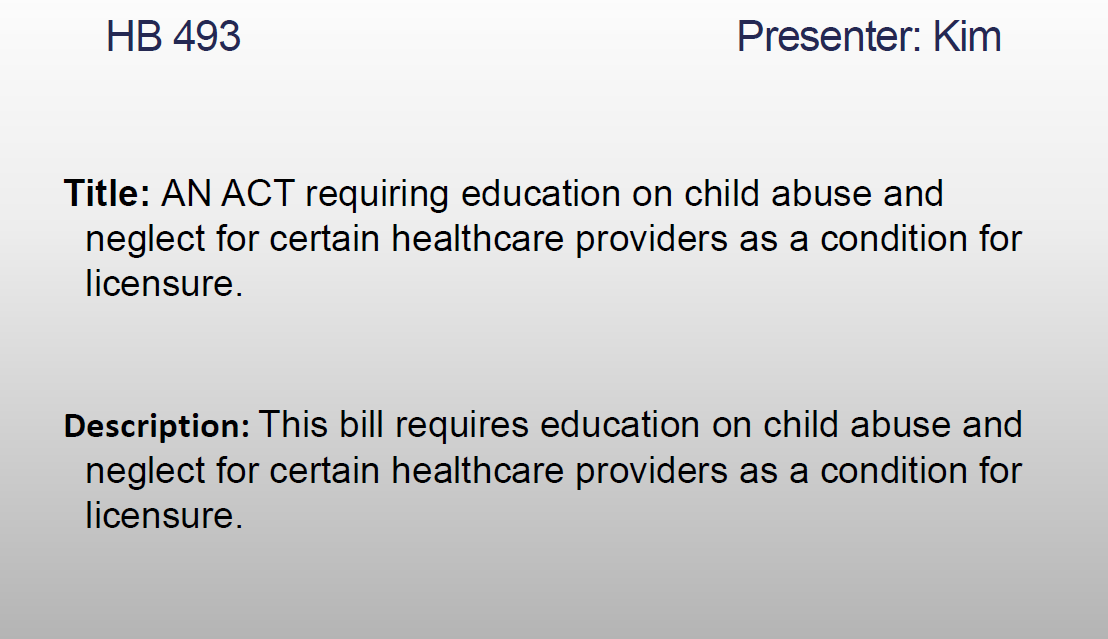 HB 493

Presenter: Kim

Title: AN ACT requiring education on child abuse and neglect for certain healthcare providers as a condition for licensure.

Description: This bill requires education on child abuse and neglect for certain healthcare providers as a condition for licensure.